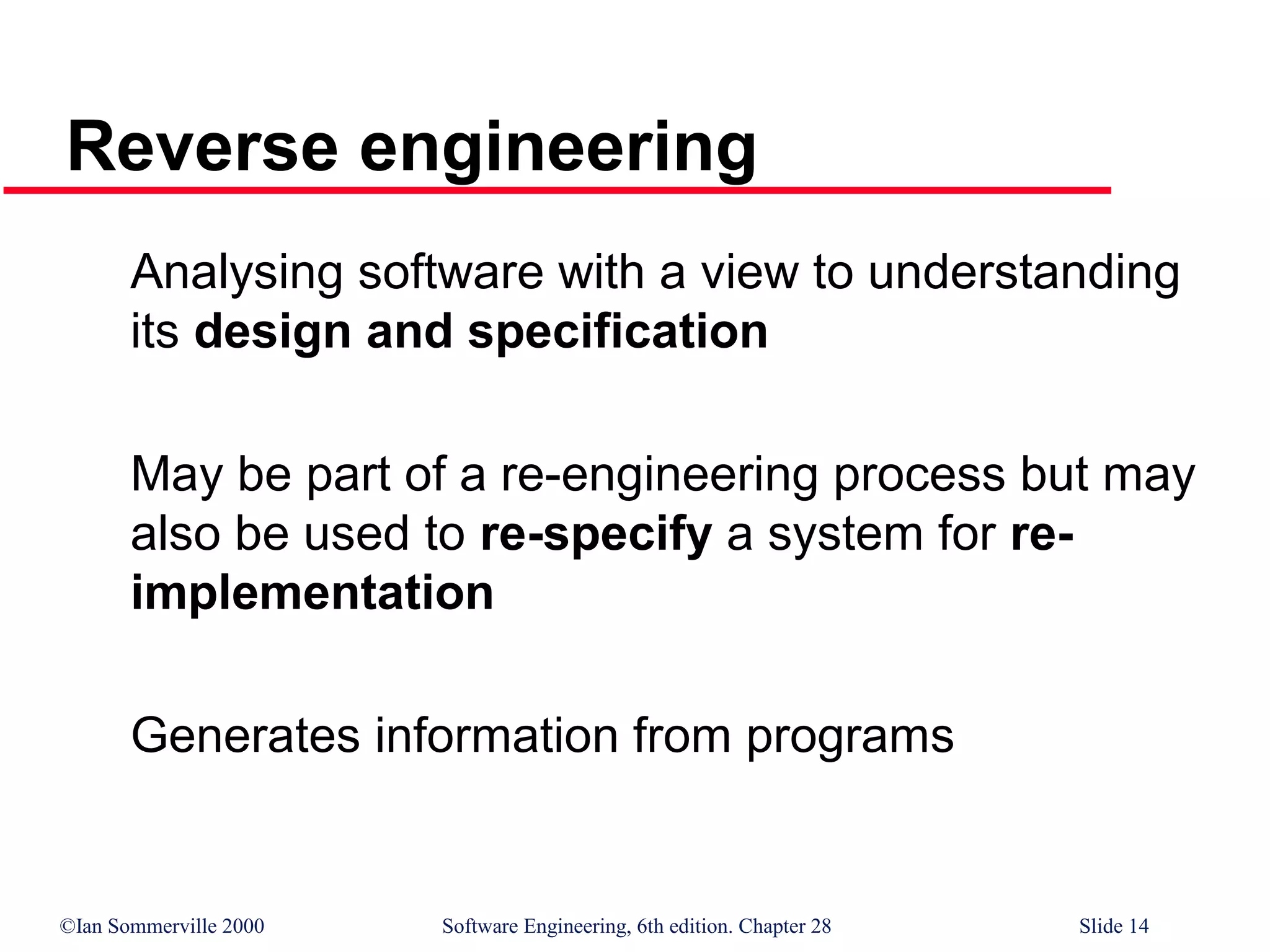 Reverse engineering

Analysing software with a view to understanding its design and specification

May be part of a re-engineering process but may also be used to re-specify a system for re-implementation

Generates information from programs

©Ian Sommerville 2000 Software Engineering, 6th edition. Chapter 28 Slide 14